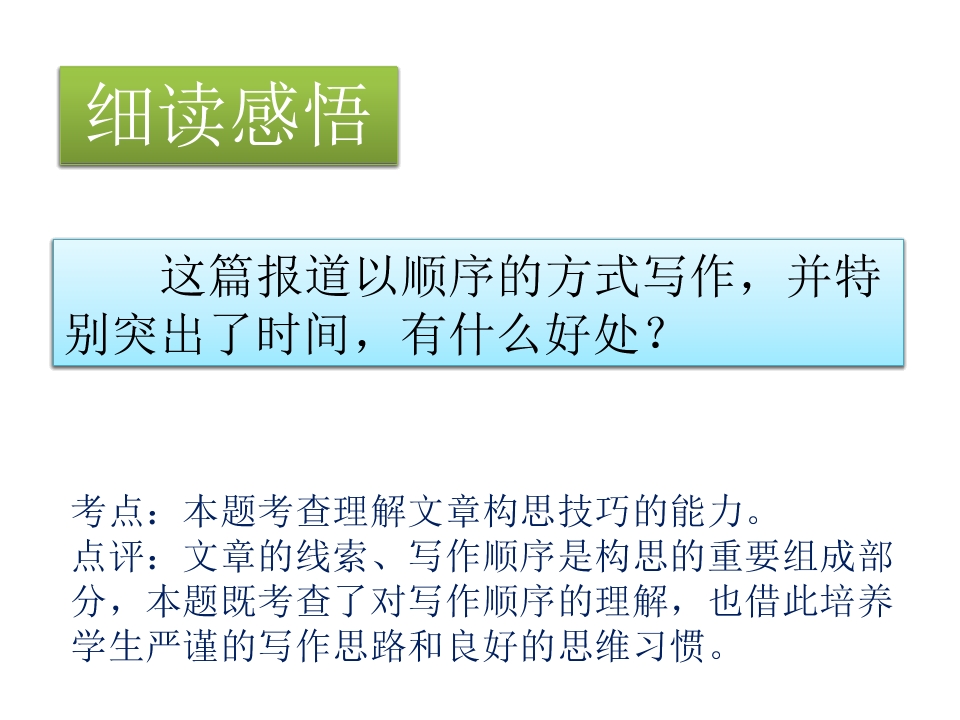 细读感悟

这篇报道以顺序的方式写作，并特别突出了时间，有什么好处？

考点：本题考查理解文章构思技巧的能力。
点评：文章的线索、写作顺序是构思的重要组成部分，本题既考查了对写作顺序的理解，也借此培养学生严谨的写作思路和良好的思维习惯。